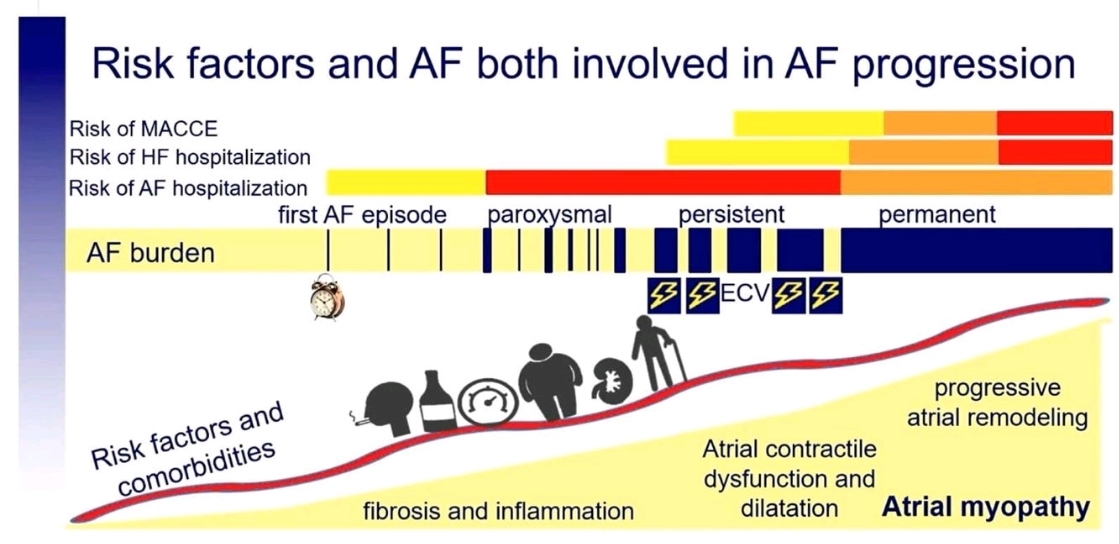 Risk factors and AF both involved in AF progression

Risk of MACCE
Risk of HF hospitalization
Risk of AF hospitalization

first AF episode paroxysmal persistent permanent

AF burden

ECV

Risk factors and comorbidities

fibrosis and inflammation

Atrial contractile dysfunction and dilatation

progressive atrial remodeling

Atrial myopathy